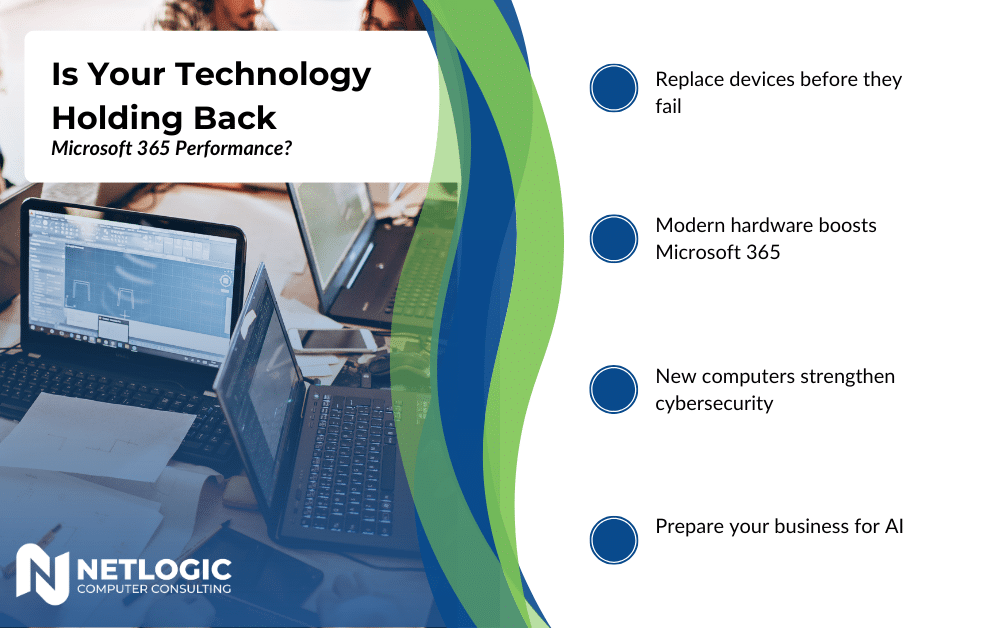 Is Your Technology Holding Back
Microsoft 365 Performance?

Replace devices before they fail

Modern hardware boosts Microsoft 365

New computers strengthen cybersecurity

Prepare your business for AI

NETLOGIC
COMPUTER CONSULTING